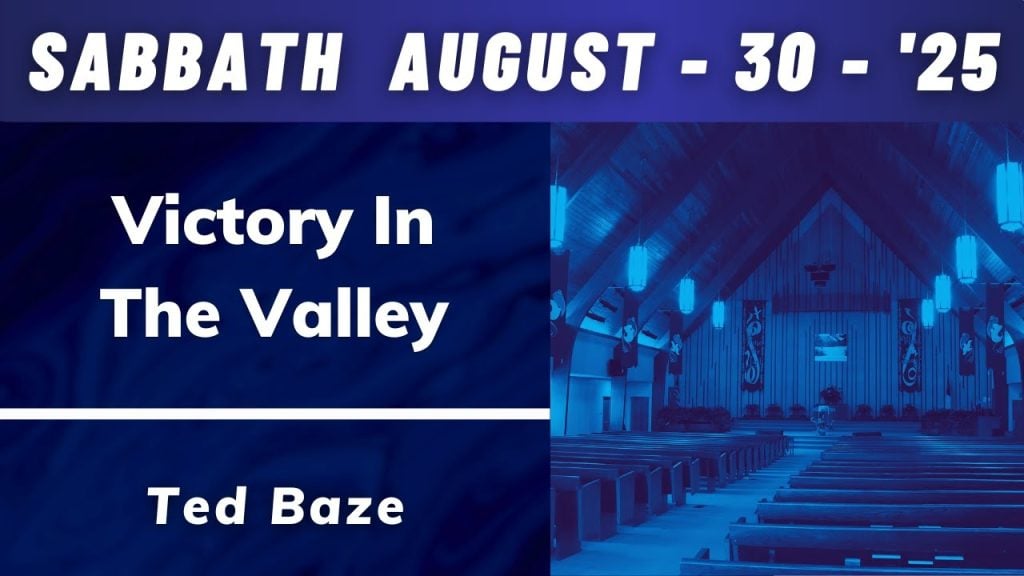 SABBATH AUGUST - 30 - '25

Victory In The Valley

Ted Baze